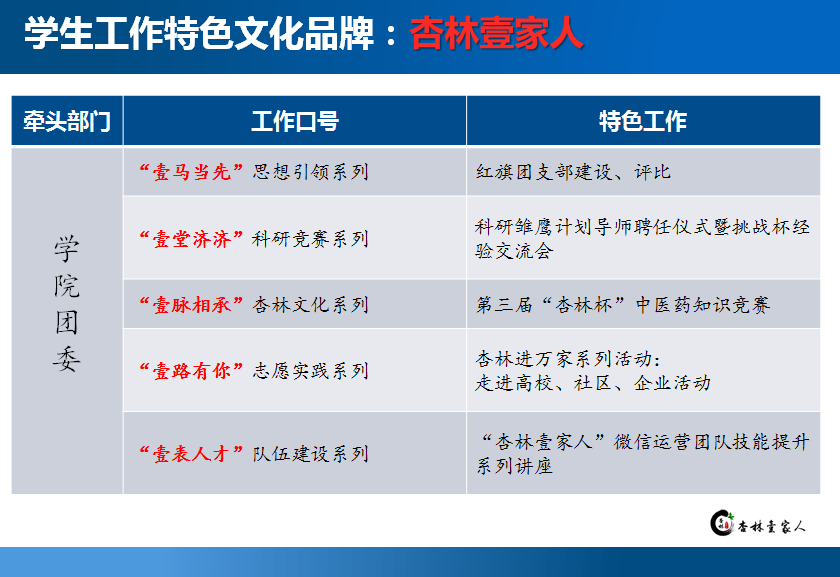 学生工作特色文化品牌：杏林壹家人

| 牵头部门 | 工作口号 | 特色工作 |
|---|---|---|
| 学院团委 | “壹马当先”思想引领系列 | 红旗团支部建设、评比 |
| | “壹堂济济”科研竞赛系列 | 科研雏鹰计划导师聘任仪式暨挑战杯经验交流会 |
| | “壹脉相承”杏林文化系列 | 第三届“杏林杯”中医药知识竞赛 |
| | “壹路有你”志愿实践系列 | 杏林进万家系列活动：走进高校、社区、企业活动 |
| | “壹表人才”队伍建设系列 | “杏林壹家人”微信运营团队技能提升系列讲座 |

杏林壹家人